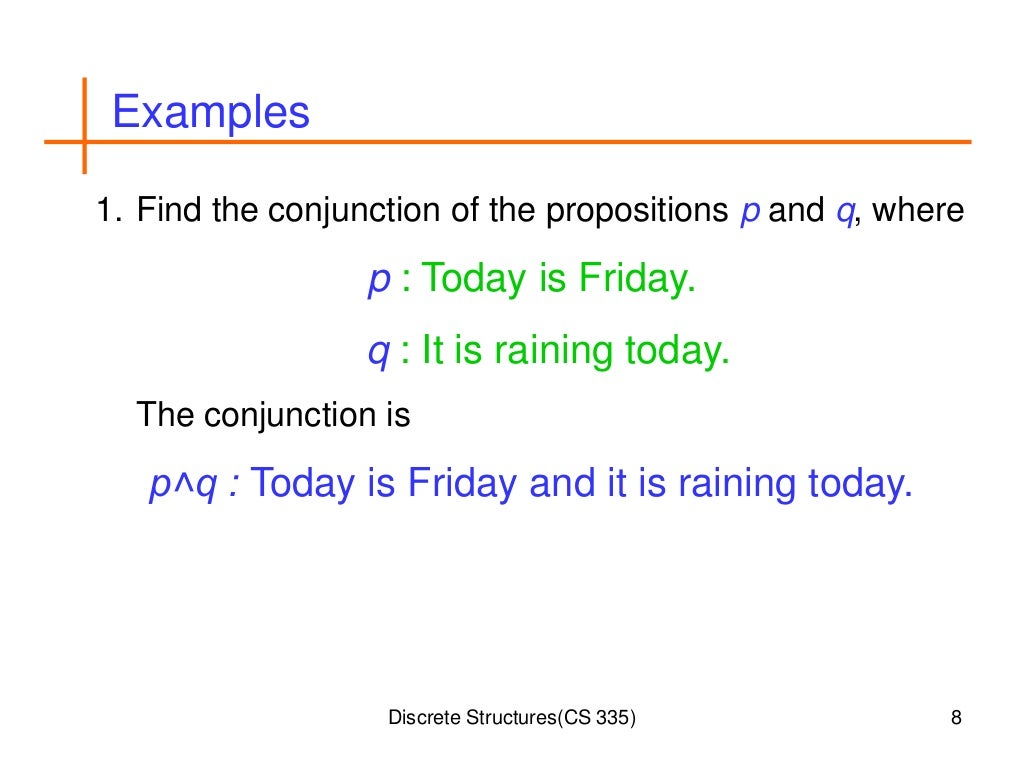 Examples

1. Find the conjunction of the propositions $p$ and $q$, where

$p$ : Today is Friday.

$q$ : It is raining today.

The conjunction is

$p \wedge q$ : Today is Friday and it is raining today.

Discrete Structures(CS 335)

8